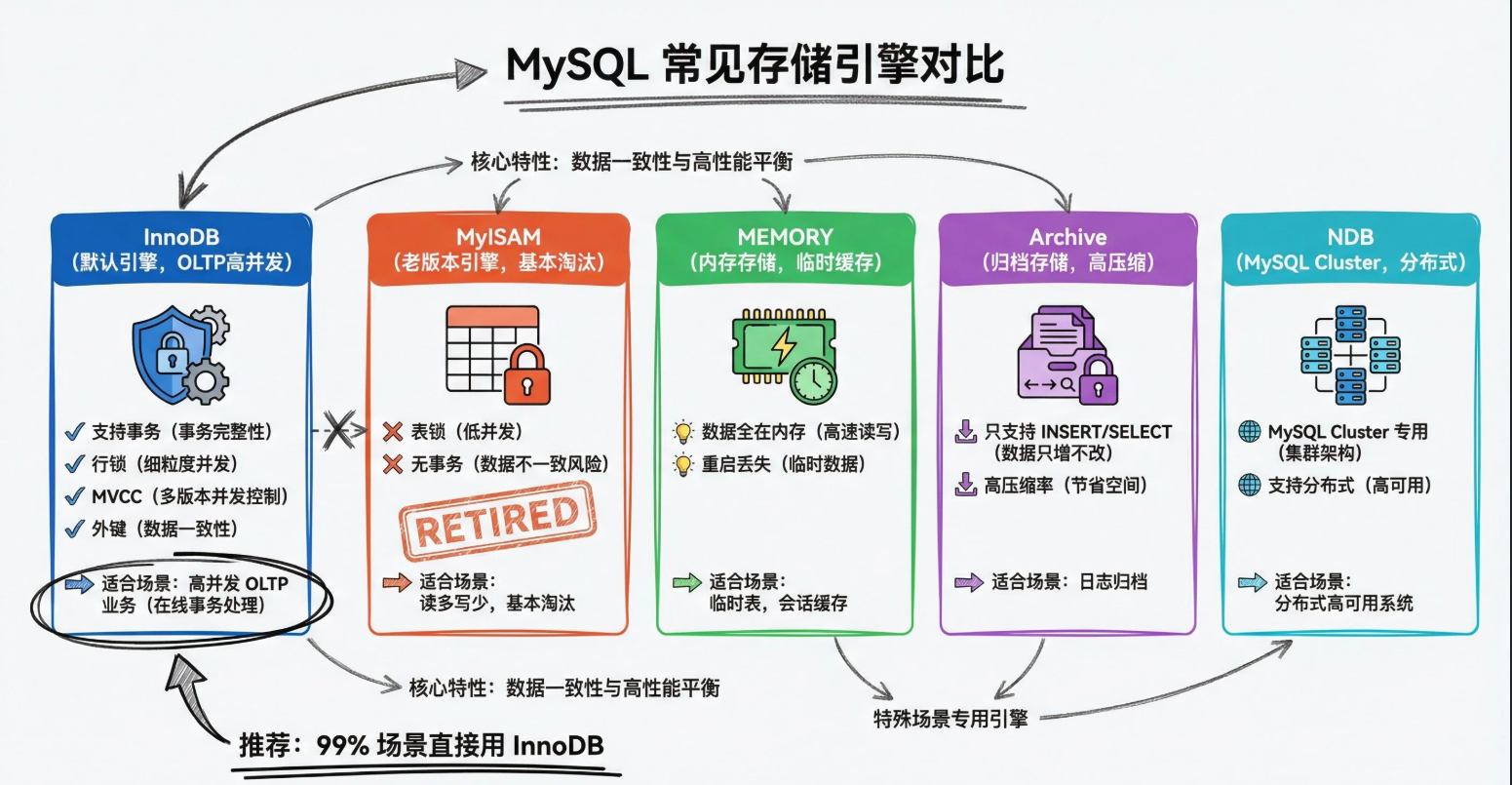 MySQL 常见存储引擎对比

核心特性：数据一致性与高性能平衡

InnoDB
（默认引擎，OLTP高并发）

支持事务（事务完整性）
行锁（细粒度并发）
MVCC（多版本并发控制）
外键（数据一致性）

适合场景：高并发 OLTP 业务（在线事务处理）

MyISAM
（老版本引擎，基本淘汰）

表锁（低并发）
无事务（数据不一致风险）

RETIRED

适合场景：
读多写少，基本淘汰

MEMORY
（内存存储，临时缓存）

数据全在内存（高速读写）
重启丢失（临时数据）

适合场景：
临时表，会话缓存

Archive
（归档存储，高压缩）

只支持 INSERT/SELECT（数据只增不改）
高压缩率（节省空间）

适合场景：日志归档

NDB
（MySQL Cluster，分布式）

MySQL Cluster 专用（集群架构）
支持分布式（高可用）

适合场景：
分布式高可用系统

核心特性：数据一致性与高性能平衡

特殊场景专用引擎

推荐：99% 场景直接用 InnoDB